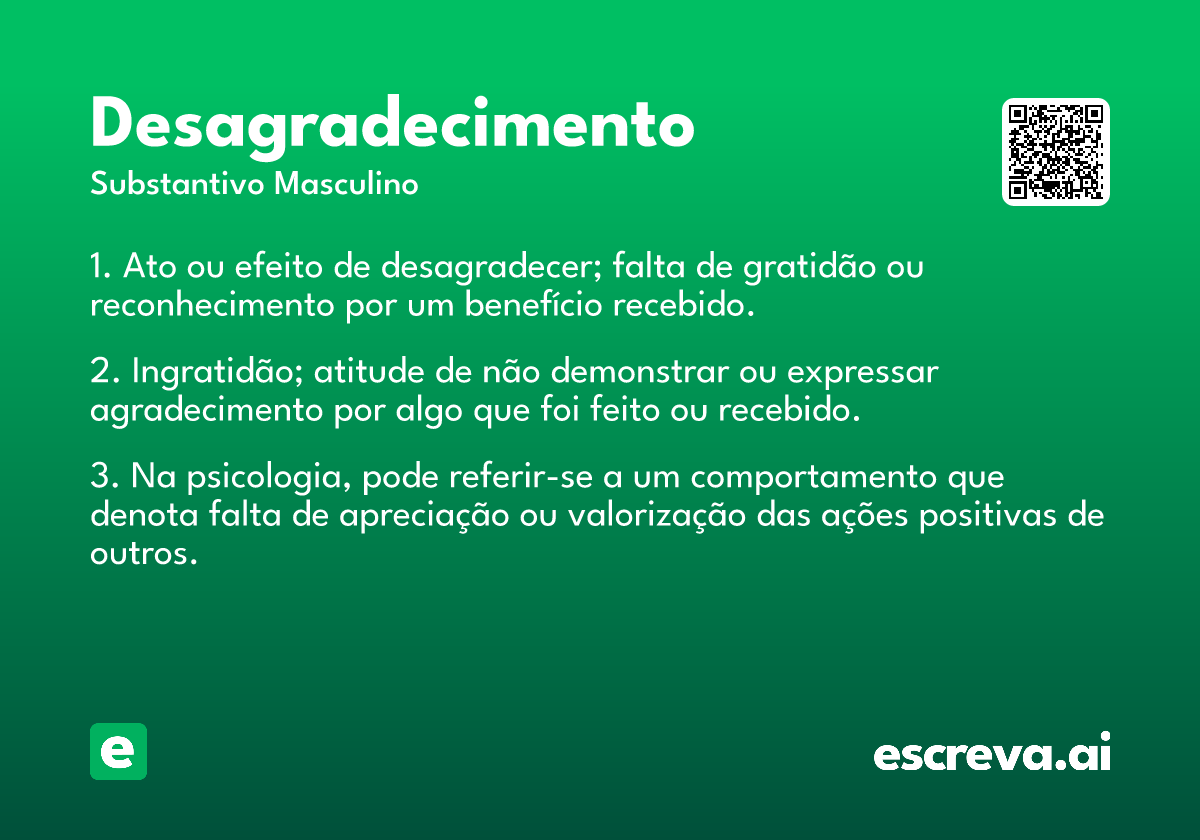 Desagradecimento
Substantivo Masculino

1. Ato ou efeito de desagradecer; falta de gratidão ou reconhecimento por um benefício recebido.

2. Ingratidão; atitude de não demonstrar ou expressar agradecimento por algo que foi feito ou recebido.

3. Na psicologia, pode referir-se a um comportamento que denota falta de apreciação ou valorização das ações positivas de outros.

e

escreva.ai